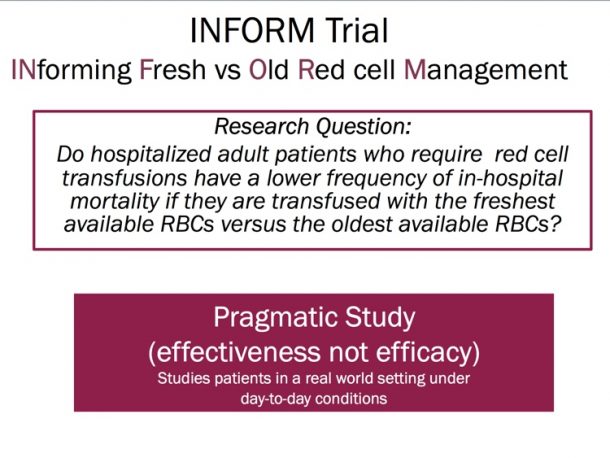 INFORM Trial
INforming Fresh vs Old Red cell Management

Research Question:
Do hospitalized adult patients who require red cell transfusions have a lower frequency of in-hospital mortality if they are transfused with the freshest available RBCs versus the oldest available RBCs?

Pragmatic Study
(effectiveness not efficacy)
Studies patients in a real world setting under day-to-day conditions